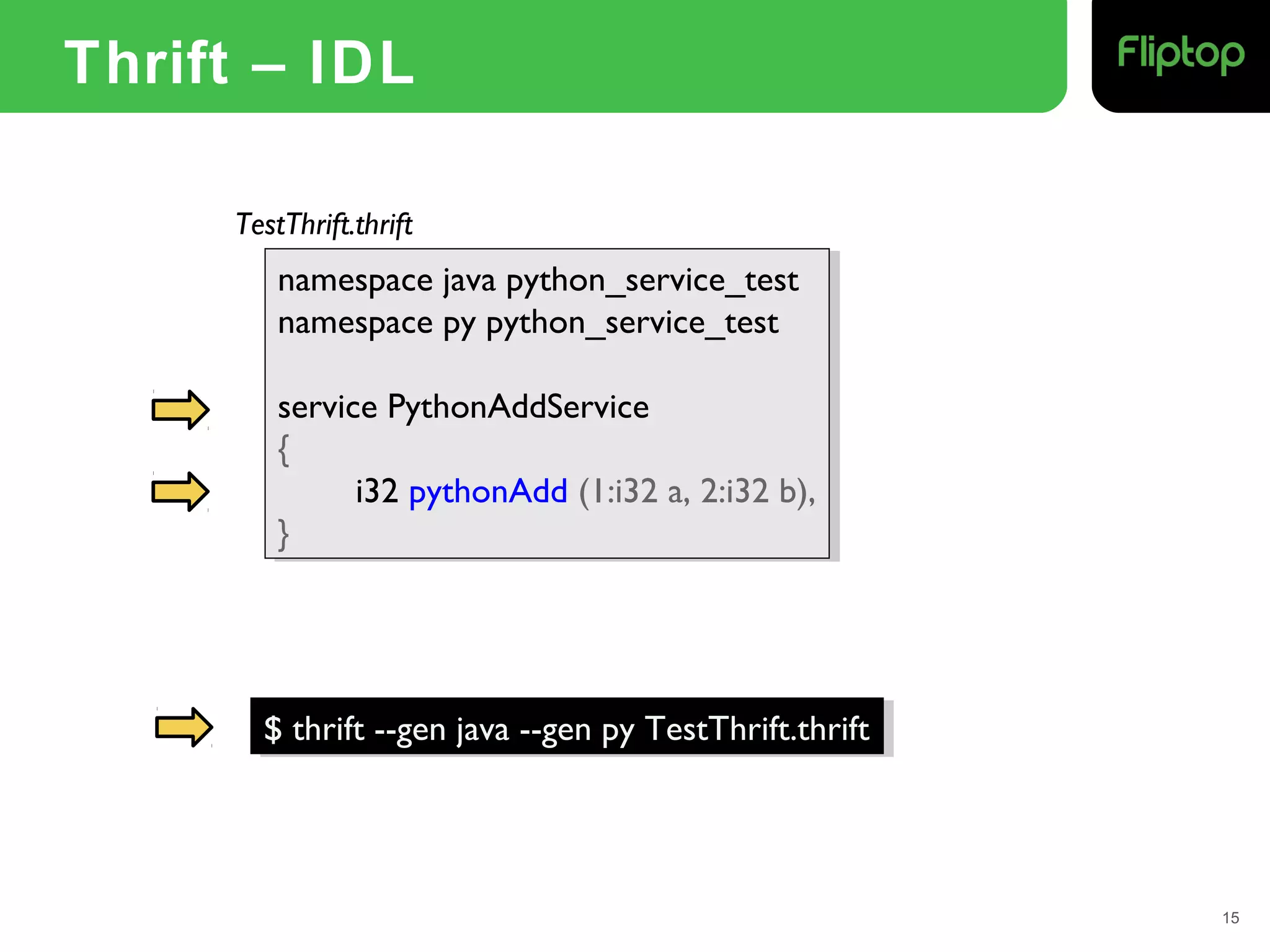 Thrift – IDL

Fliptop

TestThrift.thrift

namespace java python_service_test
namespace py python_service_test

service PythonAddService
{
i32 pythonAdd (1:i32 a, 2:i32 b),
}

$ thrift --gen java --gen py TestThrift.thrift

15